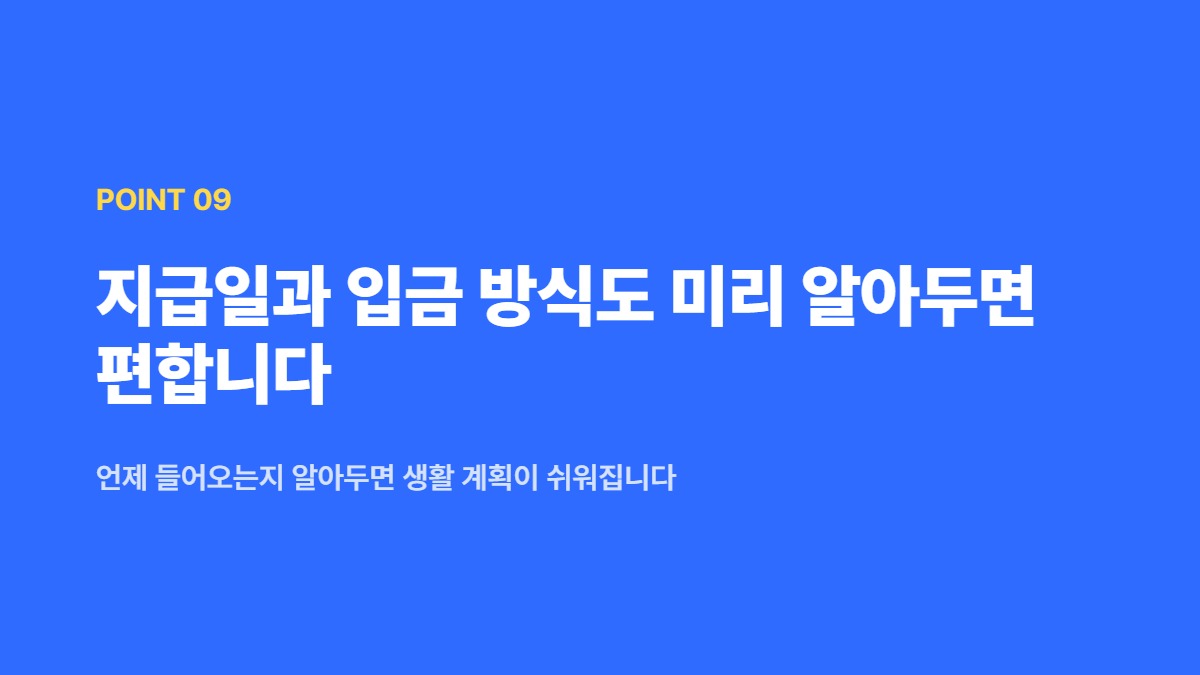 POINT 09

지급일과 입금 방식도 미리 알아두면 편합니다

언제 들어오는지 알아두면 생활 계획이 쉬워집니다